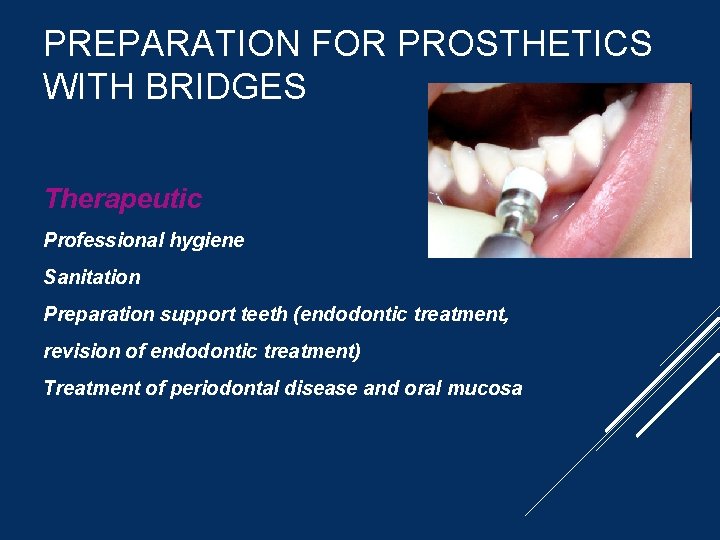 PREPARATION FOR PROSTHETICS WITH BRIDGES

Therapeutic

Professional hygiene

Sanitation

Preparation support teeth (endodontic treatment, revision of endodontic treatment)

Treatment of periodontal disease and oral mucosa